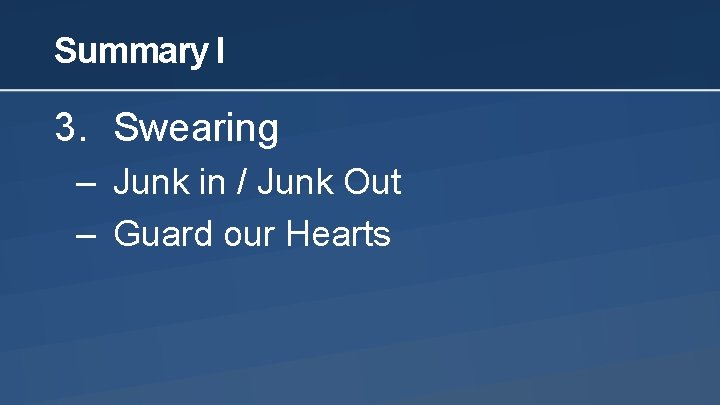 Summary I

3. Swearing

– Junk in / Junk Out

– Guard our Hearts